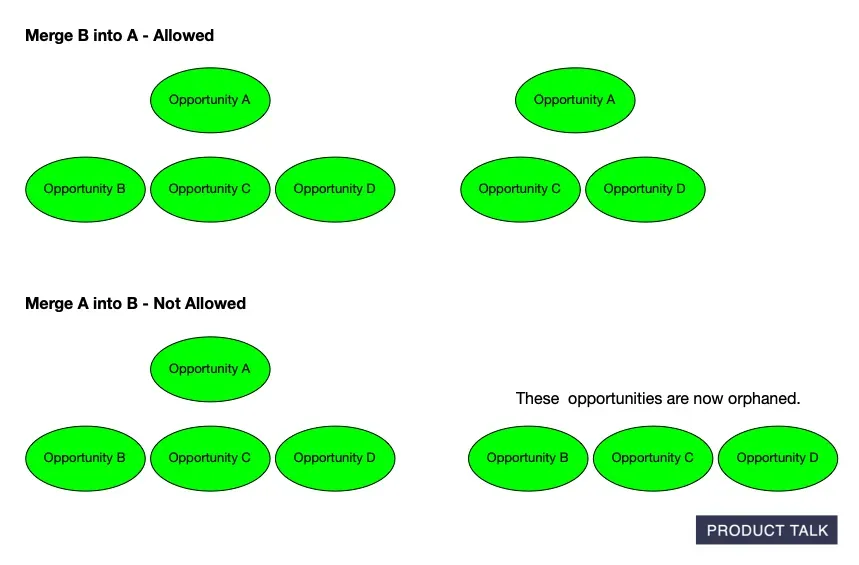 Merge B into A - Allowed

Opportunity A

Opportunity B Opportunity C Opportunity D

Opportunity A

Opportunity C Opportunity D

Merge A into B - Not Allowed

Opportunity A

Opportunity B Opportunity C Opportunity D

These opportunities are now orphaned.

Opportunity B Opportunity C Opportunity D

PRODUCT TALK